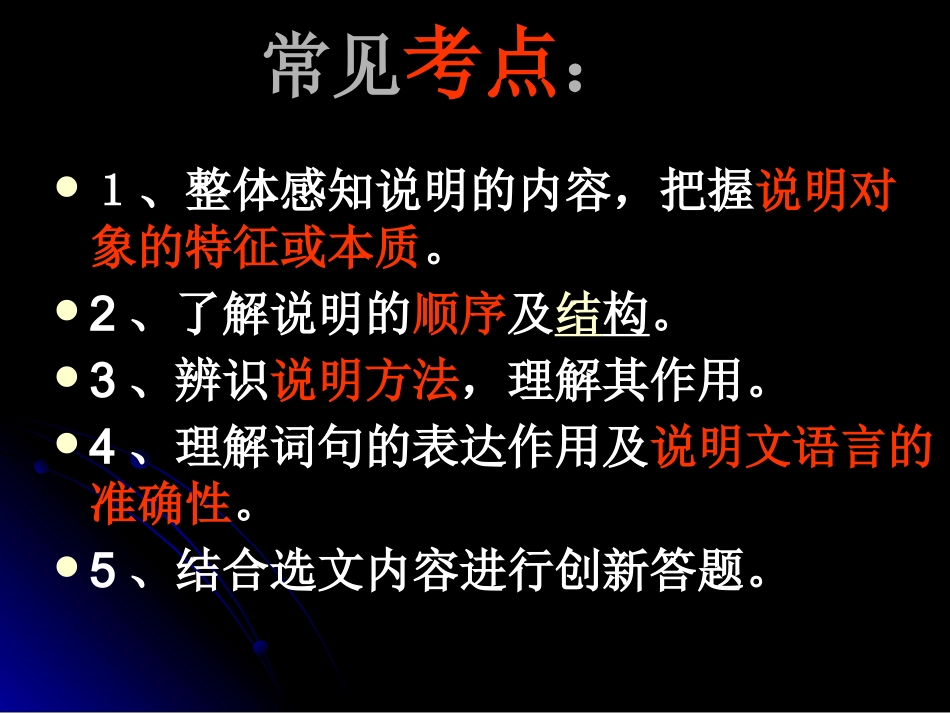 常见考点：

- １、整体感知说明的内容，把握说明对象的特征或本质。
- 2、了解说明的顺序及结构。
- 3、辨识说明方法，理解其作用。
- 4、理解词句的表达作用及说明文语言的准确性。
- 5、结合选文内容进行创新答题。